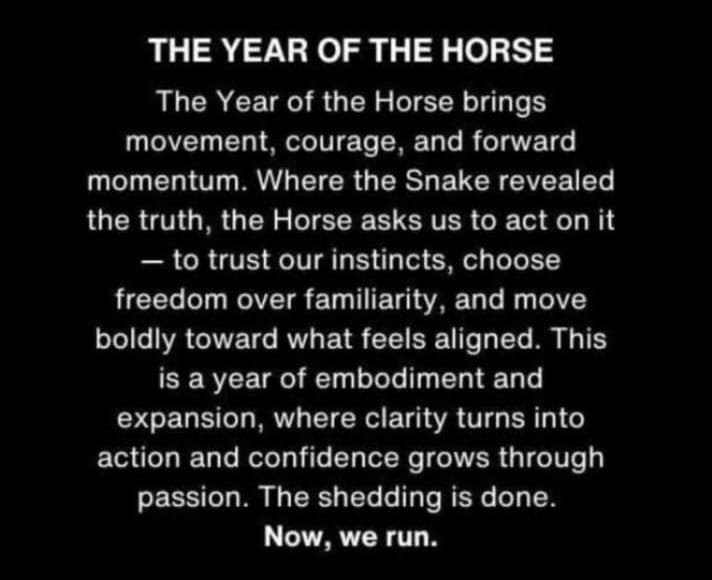 THE YEAR OF THE HORSE

The Year of the Horse brings movement, courage, and forward momentum. Where the Snake revealed the truth, the Horse asks us to act on it — to trust our instincts, choose freedom over familiarity, and move boldly toward what feels aligned. This is a year of embodiment and expansion, where clarity turns into action and confidence grows through passion. The shedding is done.

Now, we run.